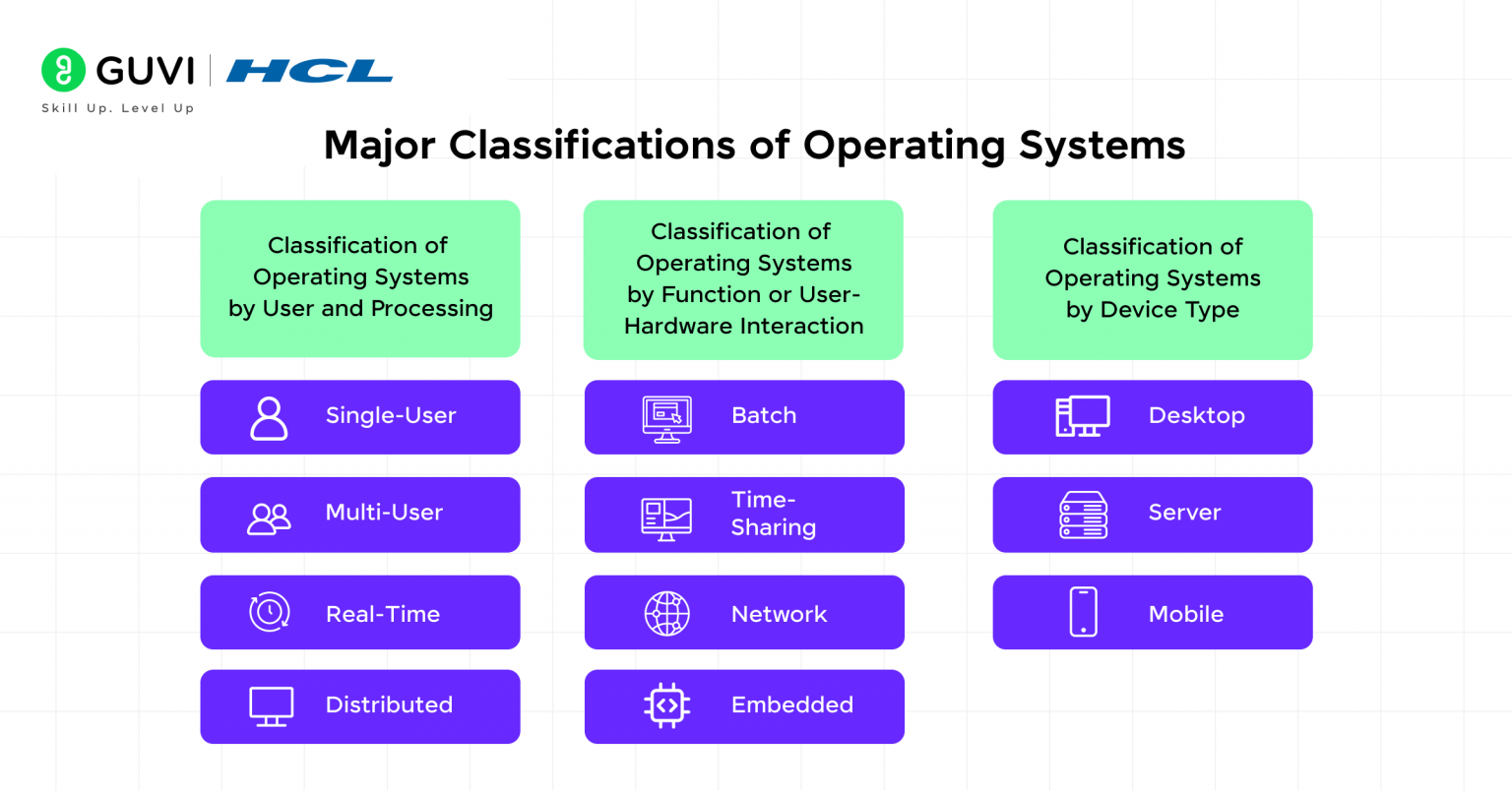 GUVI | HCL
Skill Up. Level Up

Major Classifications of Operating Systems

Classification of Operating Systems by User and Processing

Single-User

Multi-User

Real-Time

Distributed

Classification of Operating Systems by Function or User-Hardware Interaction

Batch

Time-Sharing

Network

Embedded

Classification of Operating Systems by Device Type

Desktop

Server

Mobile